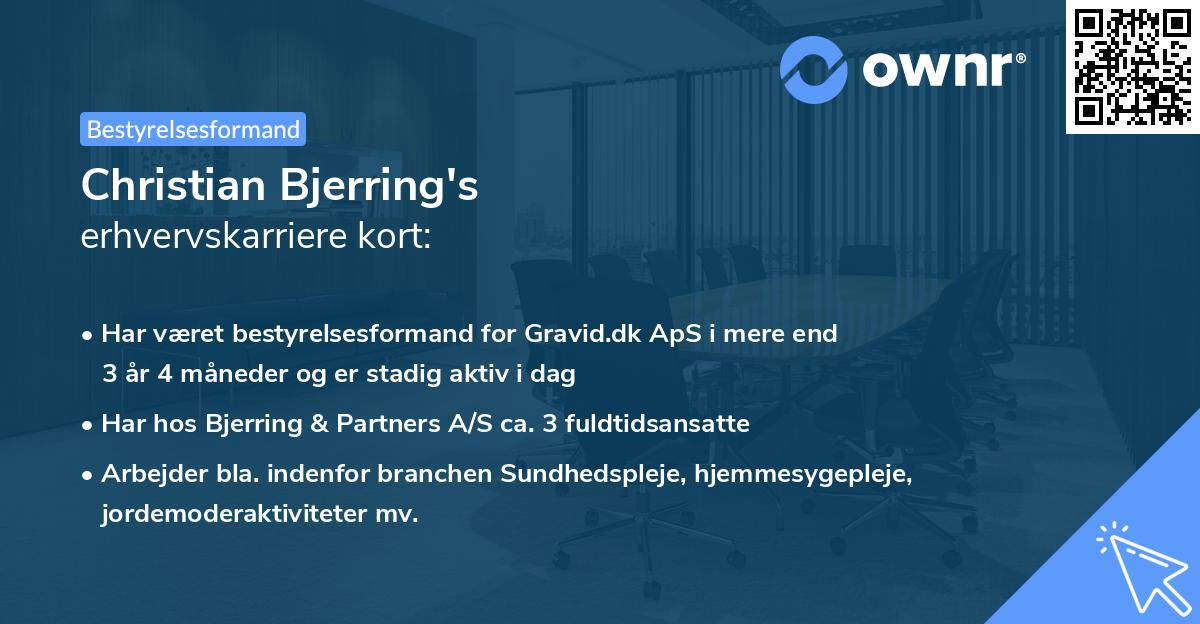 ownr®

Bestyrelsesformand

Christian Bjerring's
erhvervskarriere kort:

• Har været bestyrelsesformand for Gravid.dk ApS i mere end 3 år 4 måneder og er stadig aktiv i dag

• Har hos Bjerring & Partners A/S ca. 3 fuldtidsansatte

• Arbejder bla. indenfor branchen Sundhedspleje, hjemmesygepleje, jordemoderaktiviteter mv.